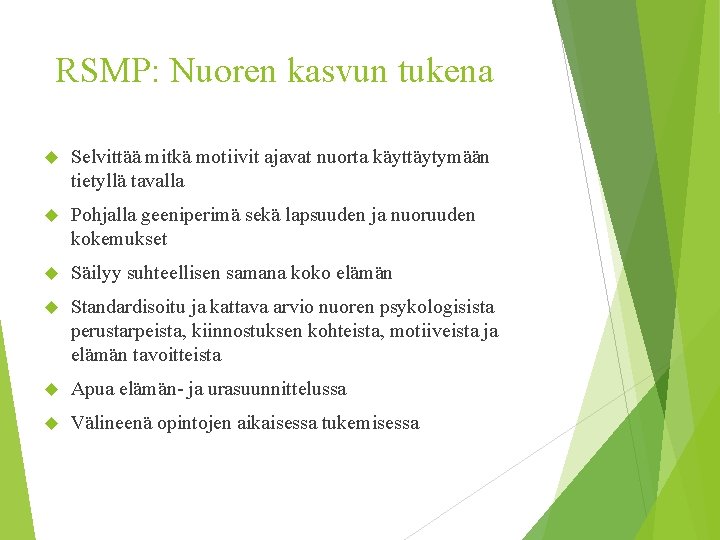 RSMP: Nuoren kasvun tukena

Selvittää mitkä motiivit ajavat nuorta käyttäytymään tietyllä tavalla

Pohjalla geeniperimä sekä lapsuuden ja nuoruuden kokemukset

Säilyy suhteellisen samana koko elämän

Standardisoitu ja kattava arvio nuoren psykologisista perustarpeista, kiinnostuksen kohteista, motiiveista ja elämän tavoitteista

Apua elämän- ja urasuunnittelussa

Välineenä opintojen aikaisessa tukemisessa